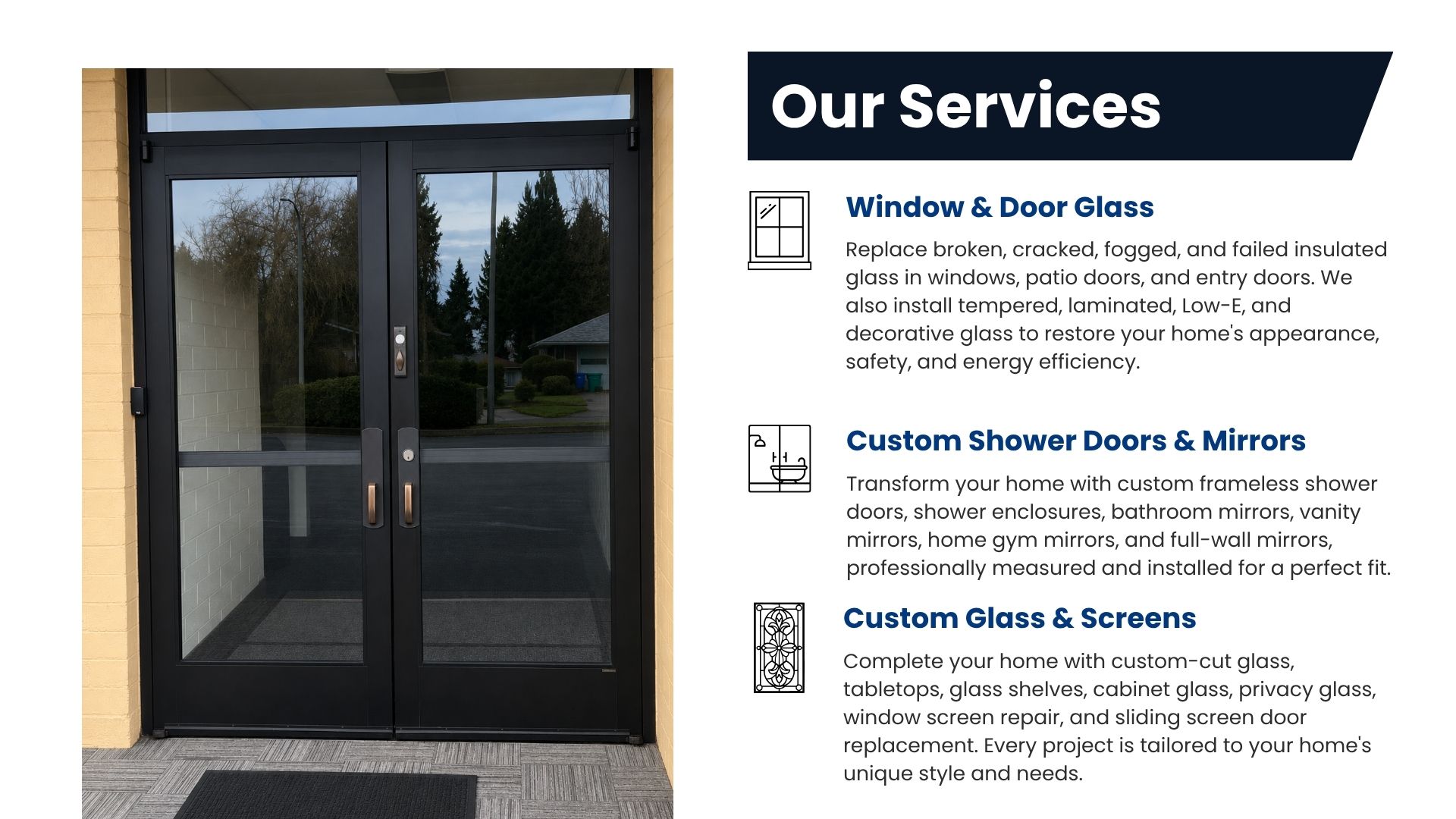 Our Services

Window & Door Glass

Replace broken, cracked, fogged, and failed insulated glass in windows, patio doors, and entry doors. We also install tempered, laminated, Low-E, and decorative glass to restore your home's appearance, safety, and energy efficiency.

Custom Shower Doors & Mirrors

Transform your home with custom frameless shower doors, shower enclosures, bathroom mirrors, vanity mirrors, home gym mirrors, and full-wall mirrors, professionally measured and installed for a perfect fit.

Custom Glass & Screens

Complete your home with custom-cut glass, tabletops, glass shelves, cabinet glass, privacy glass, window screen repair, and sliding screen door replacement. Every project is tailored to your home's unique style and needs.